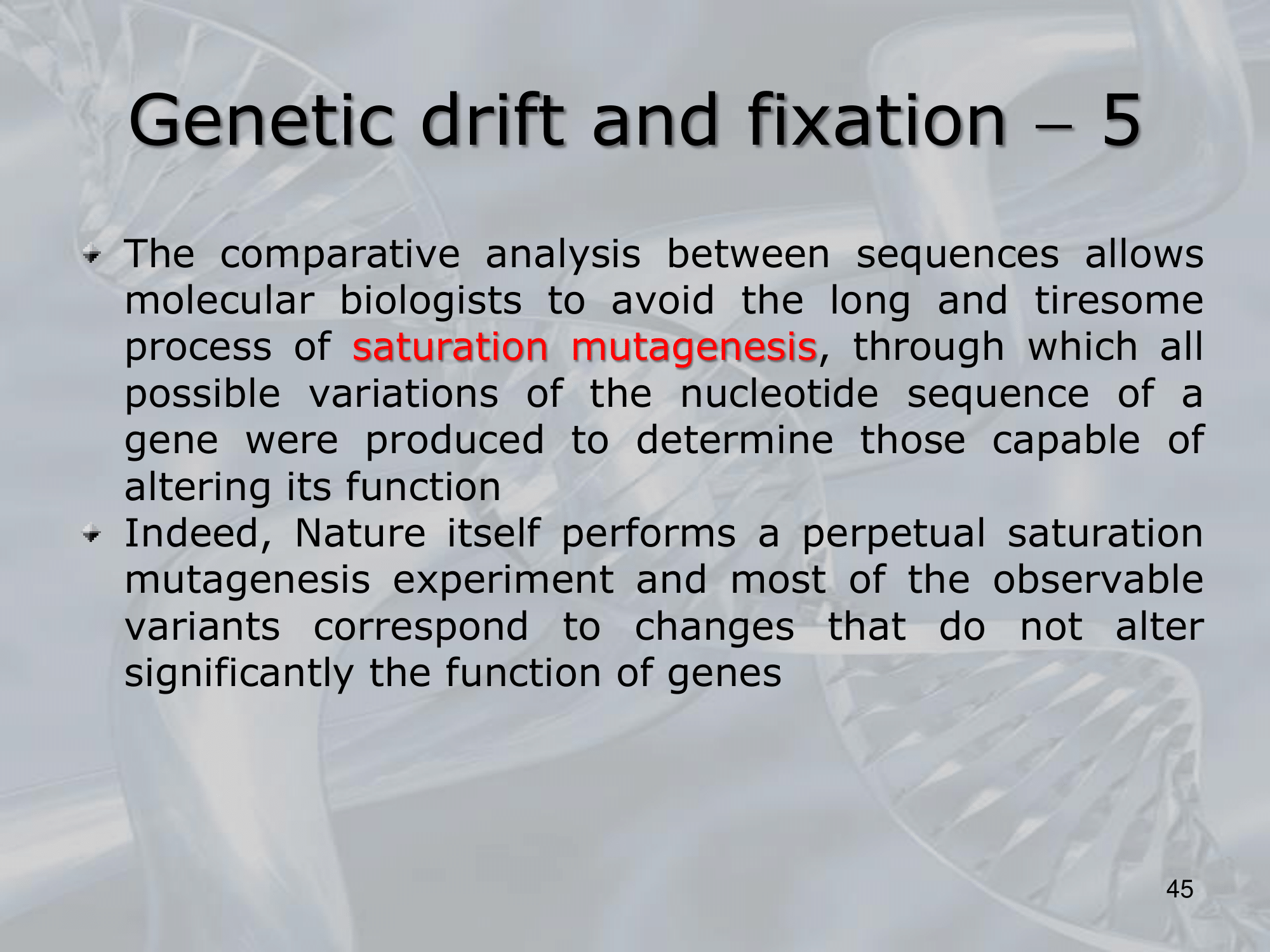 Genetic drift and fixation – 5

The comparative analysis between sequences allows molecular biologists to avoid the long and tiresome process of saturation mutagenesis, through which all possible variations of the nucleotide sequence of a gene were produced to determine those capable of altering its function

Indeed, Nature itself performs a perpetual saturation mutagenesis experiment and most of the observable variants correspond to changes that do not alter significantly the function of genes

45